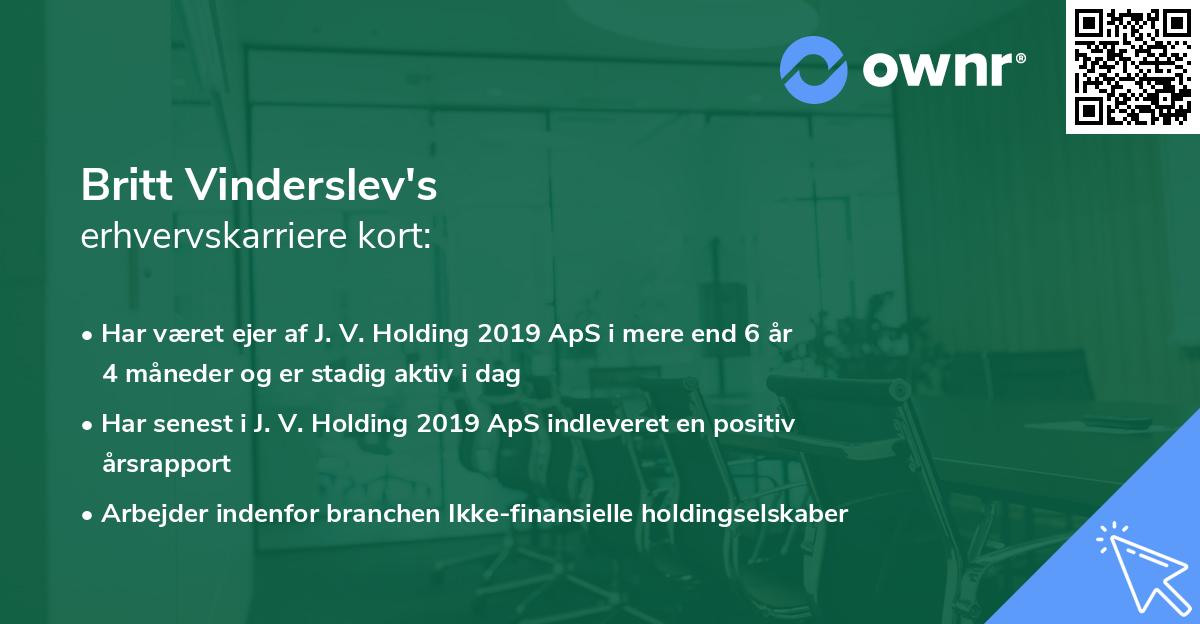 ownr®

Britt Vinderslev's
erhvervskarriere kort:

• Har været ejer af J. V. Holding 2019 ApS i mere end 6 år 4 måneder og er stadig aktiv i dag

• Har senest i J. V. Holding 2019 ApS indleveret en positiv årsrapport

• Arbejder indenfor branchen Ikke-finansielle holdingselskaber